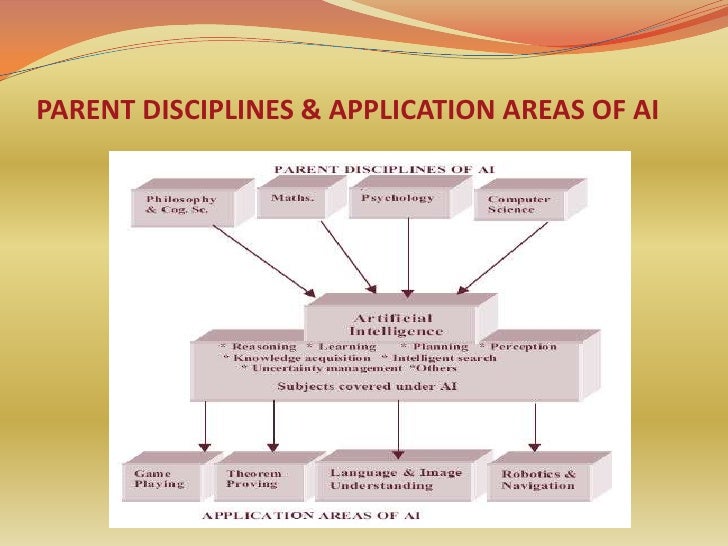 PARENT DISCIPLINES & APPLICATION AREAS OF AI

PARENT DISCIPLINES OF AI

Philosophy & Cog. Sc.

Maths.

Psychology

Computer Science

Artificial Intelligence

* Reasoning * Learning * Planning * Perception
* Knowledge acquisition * Intelligent search
* Uncertainty management *Others

Subjects covered under AI

Game Playing

Theorem Proving

Language & Image Understanding

Robotics & Navigation

APPLICATION AREAS OF AI